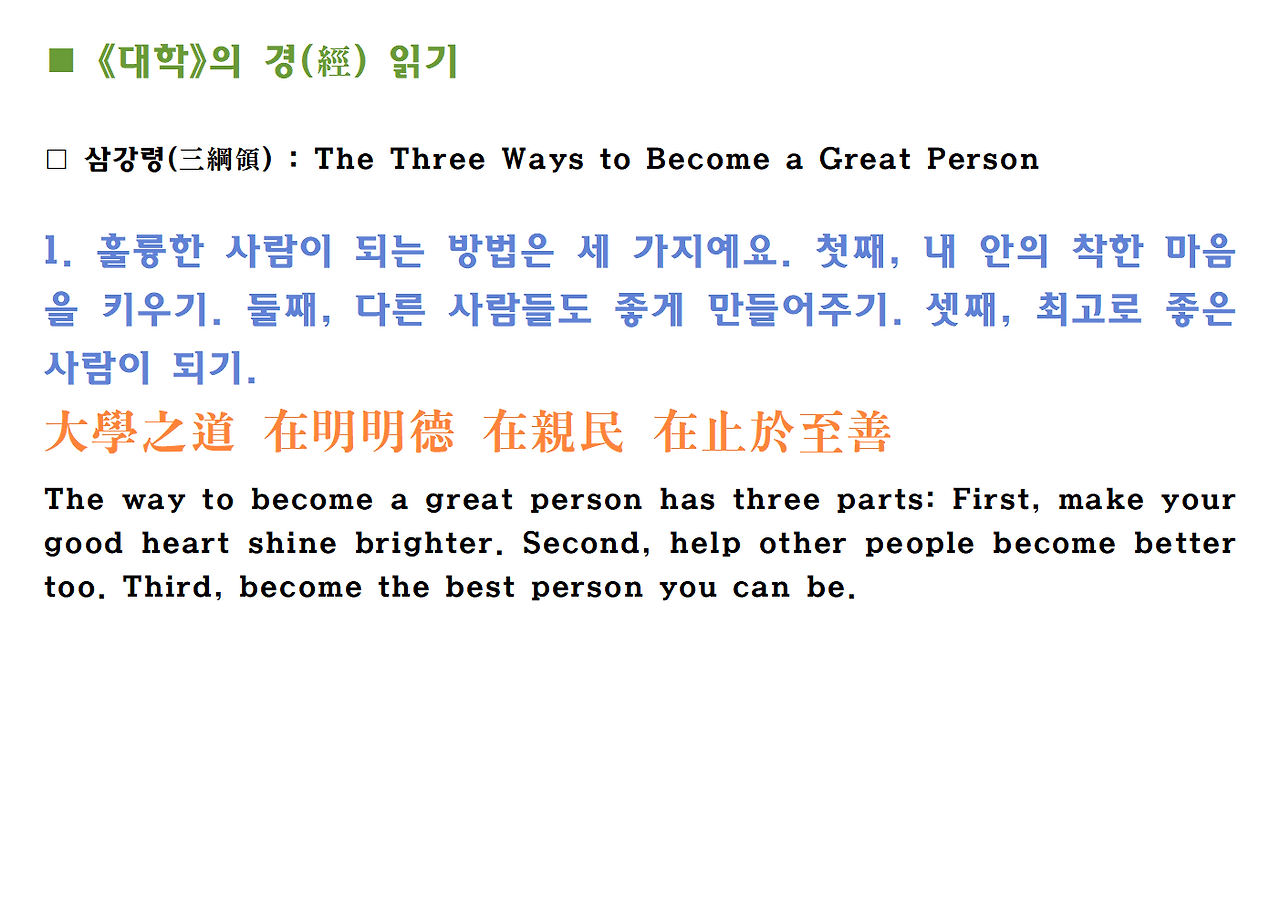 ■ 《대학》의 경(經) 읽기

□ 삼강령(三綱領) : The Three Ways to Become a Great Person

1. 훌륭한 사람이 되는 방법은 세 가지예요. 첫째, 내 안의 착한 마음을 키우기. 둘째, 다른 사람들도 좋게 만들어주기. 셋째, 최고로 좋은 사람이 되기.

大學之道 在明明德 在親民 在止於至善

The way to become a great person has three parts: First, make your good heart shine brighter. Second, help other people become better too. Third, become the best person you can be.